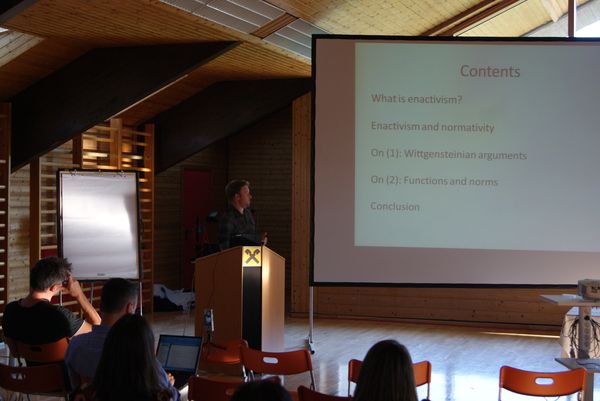 Contents

What is enactivism?

Enactivism and normativity

On (1): Wittgensteinian arguments

On (2): Functions and norms

Conclusion